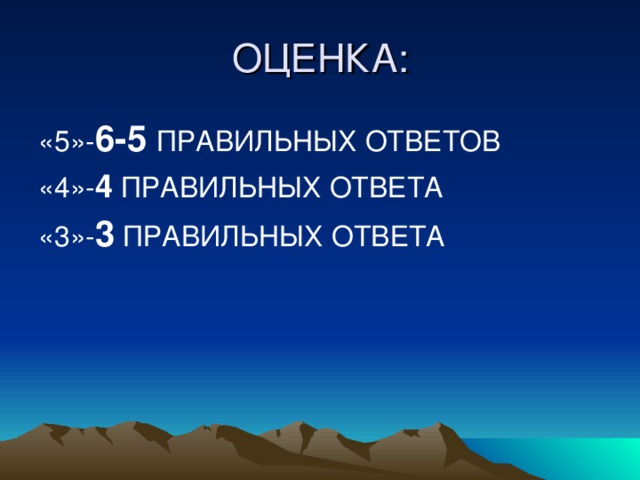 ОЦЕНКА:

«5»-6-5 ПРАВИЛЬНЫХ ОТВЕТОВ

«4»-4 ПРАВИЛЬНЫХ ОТВЕТА

«3»-3 ПРАВИЛЬНЫХ ОТВЕТА